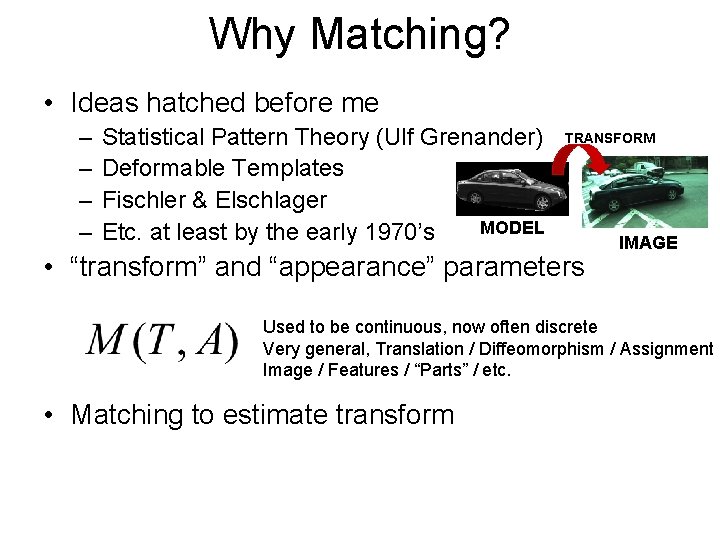 Why Matching?

• Ideas hatched before me
– Statistical Pattern Theory (Ulf Grenander)
– Deformable Templates
– Fischler & Elschlager
– Etc. at least by the early 1970's

TRANSFORM
MODEL
IMAGE

• "transform" and "appearance" parameters

$M(T, A)$

Used to be continuous, now often discrete
Very general, Translation / Diffeomorphism / Assignment
Image / Features / "Parts" / etc.

• Matching to estimate transform